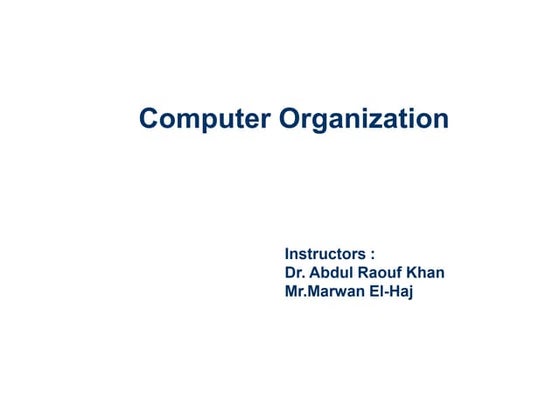 Computer Organization

Instructors :
Dr. Abdul Raouf Khan
Mr.Marwan El-Haj